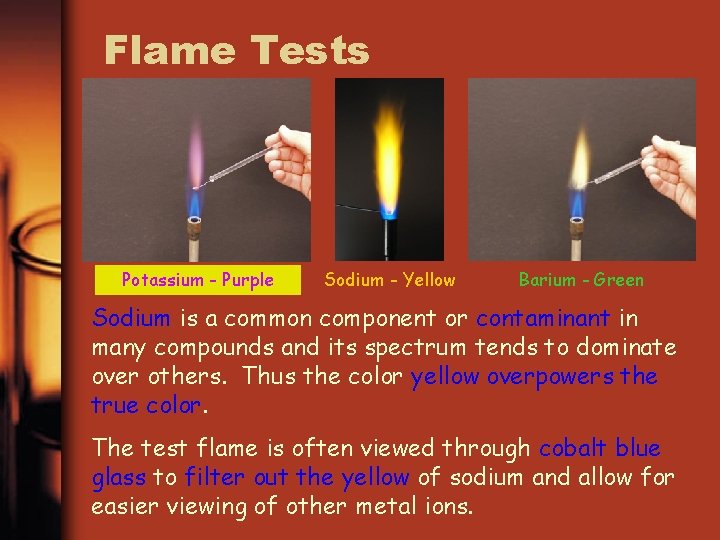 Flame Tests

Potassium - Purple

Sodium - Yellow

Barium - Green

Sodium is a common component or contaminant in many compounds and its spectrum tends to dominate over others. Thus the color yellow overpowers the true color.

The test flame is often viewed through cobalt blue glass to filter out the yellow of sodium and allow for easier viewing of other metal ions.